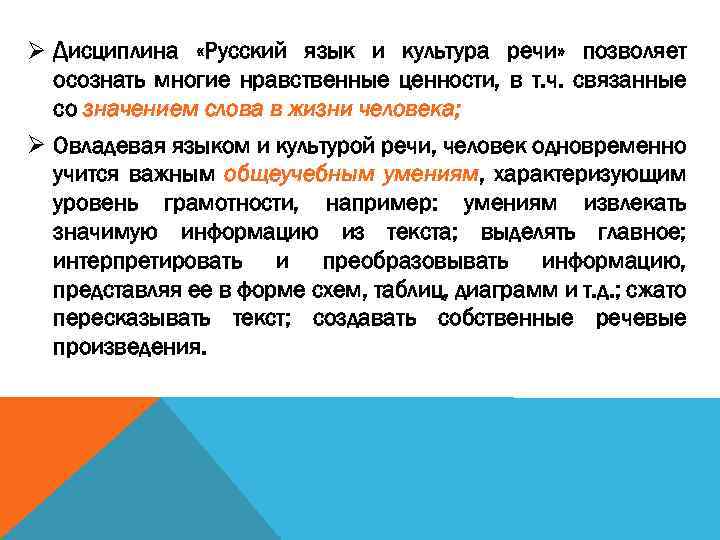 ➢ Дисциплина «Русский язык и культура речи» позволяет осознать многие нравственные ценности, в т.ч. связанные со значением слова в жизни человека;

➢ Овладевая языком и культурой речи, человек одновременно учится важным общеучебным умениям, характеризующим уровень грамотности, например: умениям извлекать значимую информацию из текста; выделять главное; интерпретировать и преобразовывать информацию, представляя ее в форме схем, таблиц, диаграмм и т.д.; сжато пересказывать текст; создавать собственные речевые произведения.